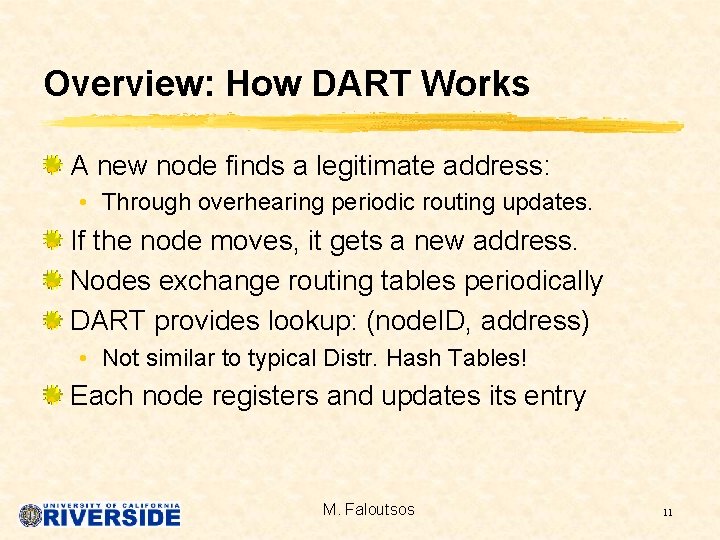 Overview: How DART Works

A new node finds a legitimate address:
• Through overhearing periodic routing updates.

If the node moves, it gets a new address.

Nodes exchange routing tables periodically

DART provides lookup: (nodeID, address)
• Not similar to typical Distr. Hash Tables!

Each node registers and updates its entry

UNIVERSITY OF CALIFORNIA RIVERSIDE

M. Faloutsos

11